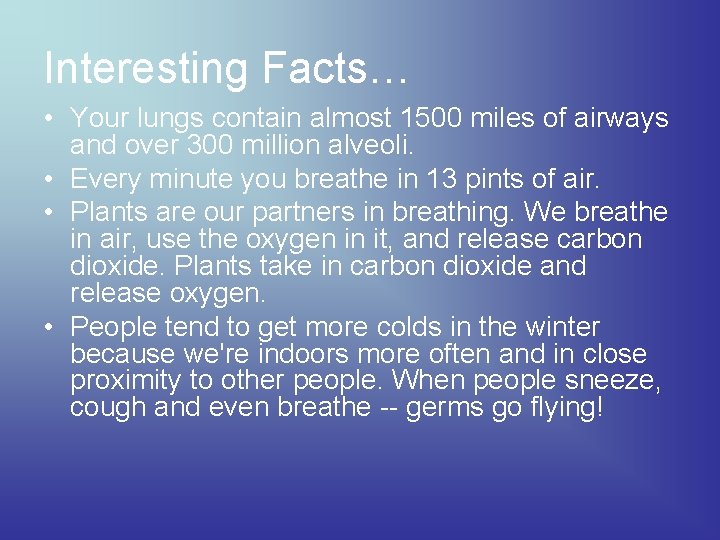 Interesting Facts…

• Your lungs contain almost 1500 miles of airways and over 300 million alveoli.
• Every minute you breathe in 13 pints of air.
• Plants are our partners in breathing. We breathe in air, use the oxygen in it, and release carbon dioxide. Plants take in carbon dioxide and release oxygen.
• People tend to get more colds in the winter because we're indoors more often and in close proximity to other people. When people sneeze, cough and even breathe -- germs go flying!